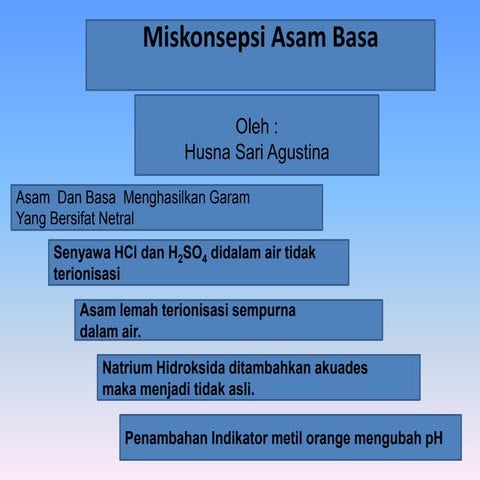 Miskonsepsi Asam Basa

Oleh :
Husna Sari Agustina

Asam Dan Basa Menghasilkan Garam Yang Bersifat Netral

Senyawa HCl dan $H_2SO_4$ didalam air tidak terionisasi

Asam lemah terionisasi sempurna dalam air.

Natrium Hidroksida ditambahkan akuades maka menjadi tidak asli.

Penambahan Indikator metil orange mengubah pH